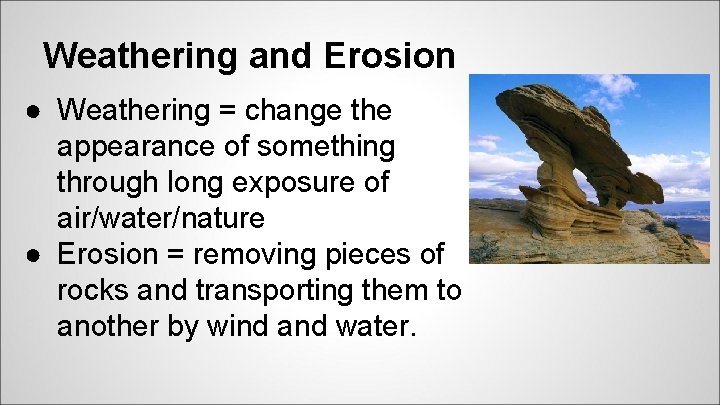 Weathering and Erosion

● Weathering = change the appearance of something through long exposure of air/water/nature
● Erosion = removing pieces of rocks and transporting them to another by wind and water.